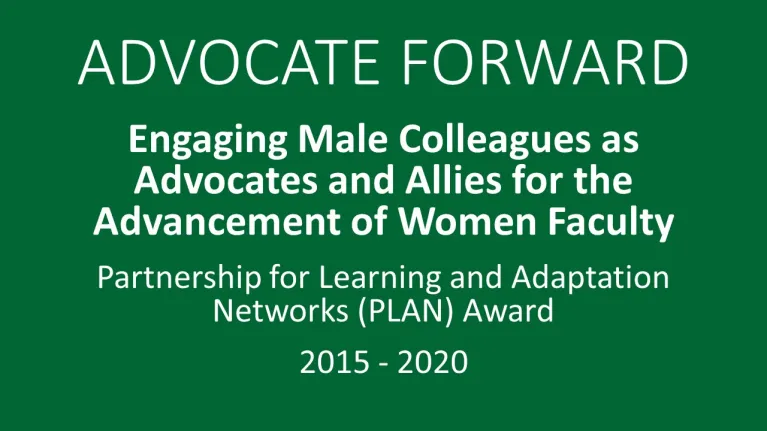 ADVOCATE FORWARD

Engaging Male Colleagues as Advocates and Allies for the Advancement of Women Faculty

Partnership for Learning and Adaptation Networks (PLAN) Award

2015 - 2020